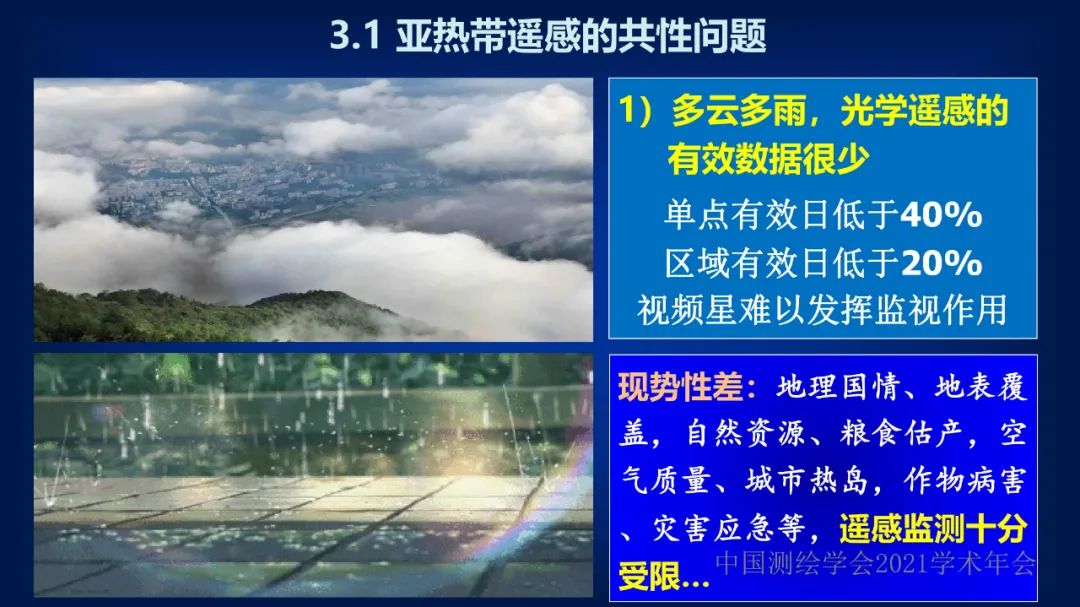 3.1 亚热带遥感的共性问题

1）多云多雨，光学遥感的有效数据很少

单点有效日低于40%
区域有效日低于20%
视频星难以发挥监视作用

现势性差：地理国情、地表覆盖，自然资源、粮食估产，空气质量、城市热岛，作物病害、灾害应急等，遥感监测十分受限...

中国测绘学会2021学术年会